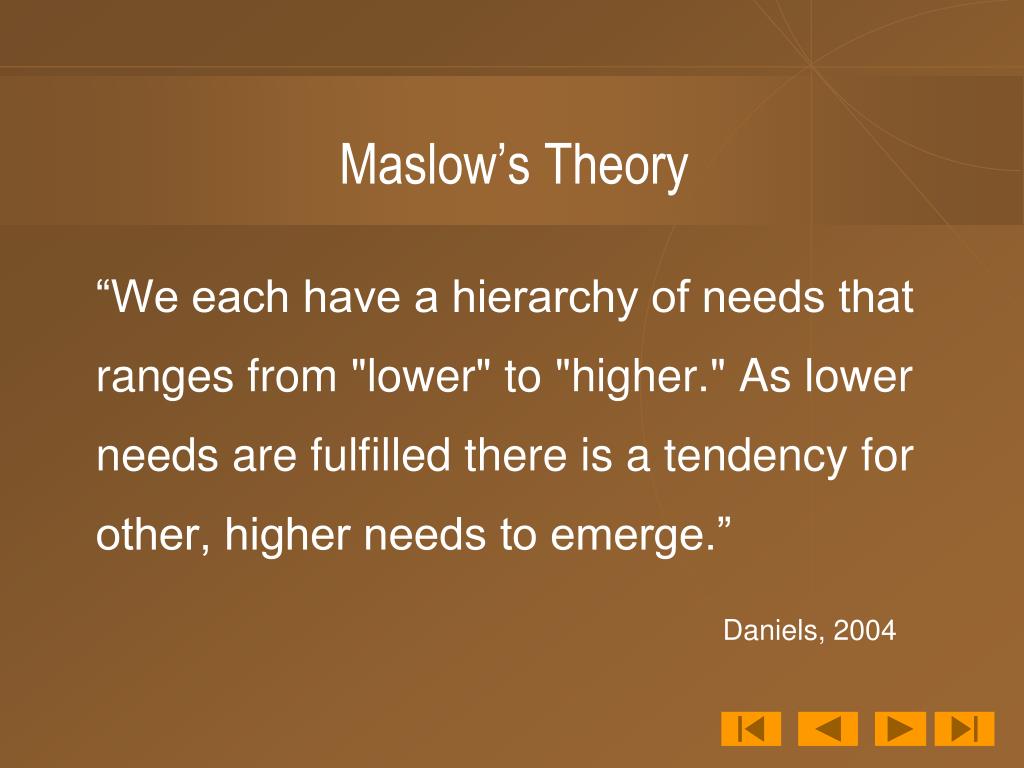 Maslow’s Theory

“We each have a hierarchy of needs that ranges from "lower" to "higher." As lower needs are fulfilled there is a tendency for other, higher needs to emerge.”

Daniels, 2004